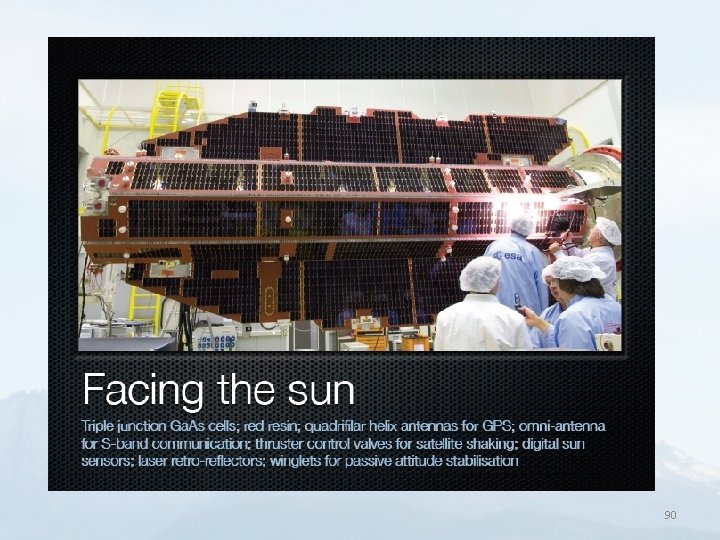 esa

Facing the sun

Triple junction GaAs cells; red resin; quadrifilar helix antennas for GPS; omni-antenna for S-band communication; thruster control valves for satellite shaking; digital sun sensors; laser retro-reflectors; winglets for passive attitude stabilisation

90